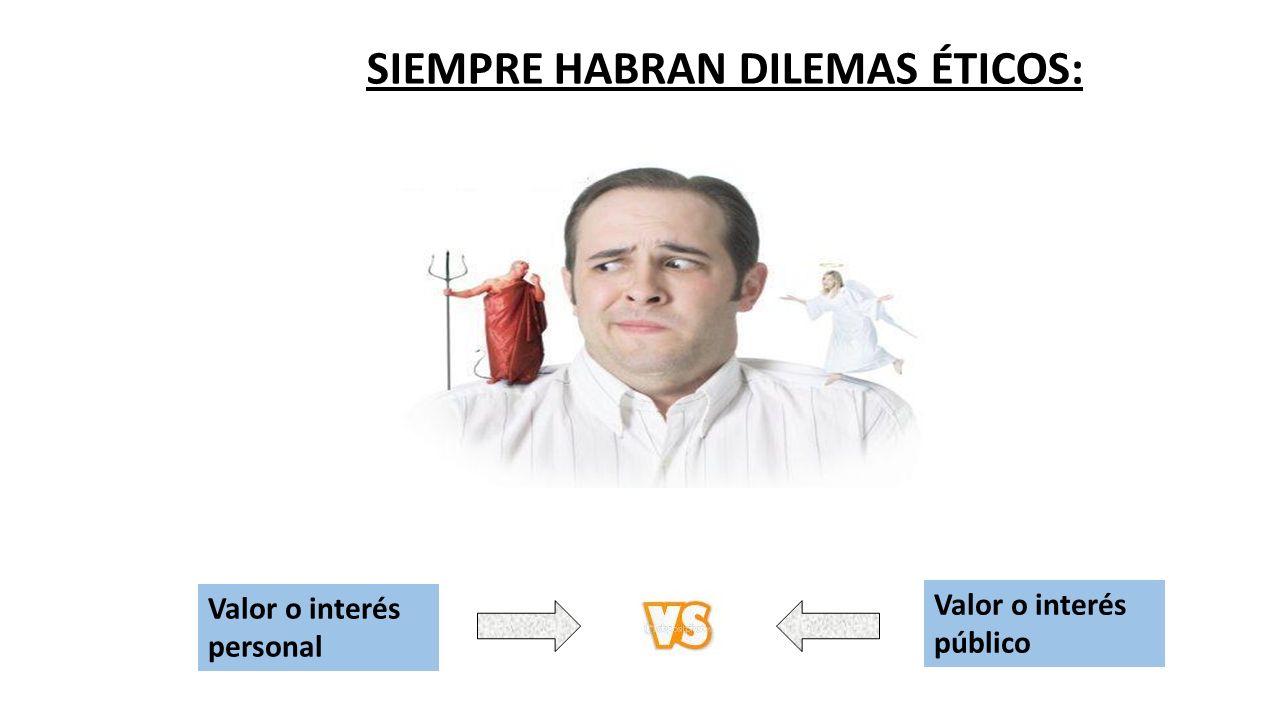 SIEMPRE HABRAN DILEMAS ÉTICOS:

Valor o interés personal

VS

Valor o interés público